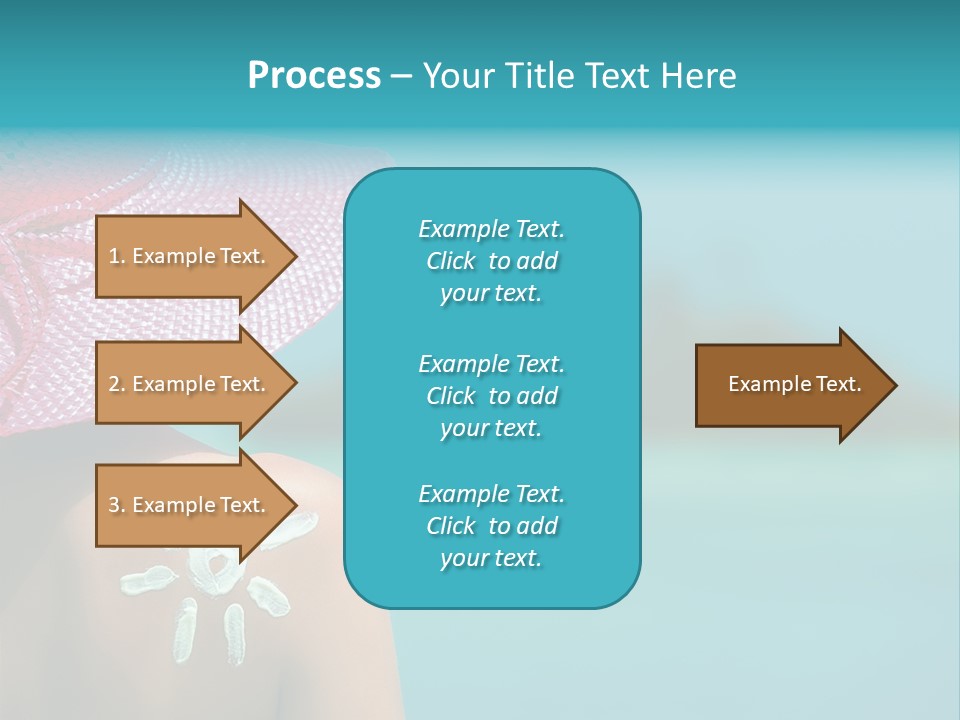 Process – Your Title Text Here

1. Example Text.

2. Example Text.

3. Example Text.

Example Text. Click to add your text.

Example Text. Click to add your text.

Example Text. Click to add your text.

Example Text.